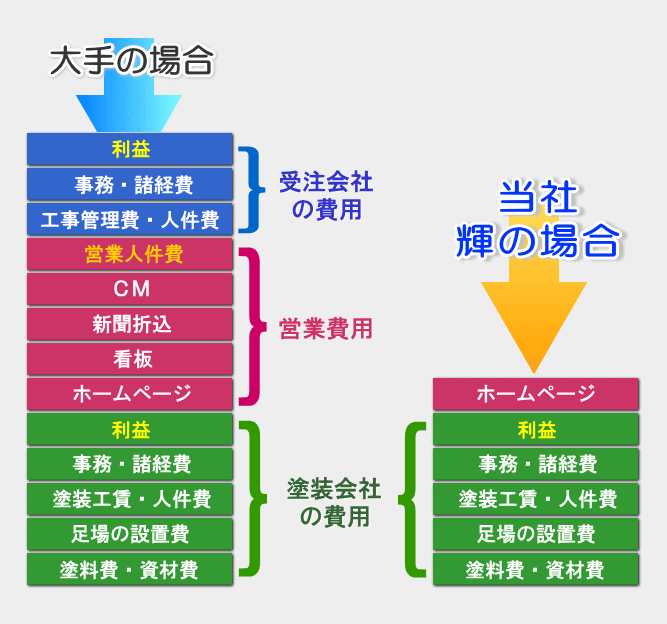 大手の場合

利益
事務・諸経費
工事管理費・人件費

受注会社の費用

営業人件費
CM
新聞折込
看板
ホームページ

営業費用

利益
事務・諸経費
塗装工賃・人件費
足場の設置費
塗料費・資材費

塗装会社の費用

当社
輝の場合

ホームページ
利益
事務・諸経費
塗装工賃・人件費
足場の設置費
塗料費・資材費